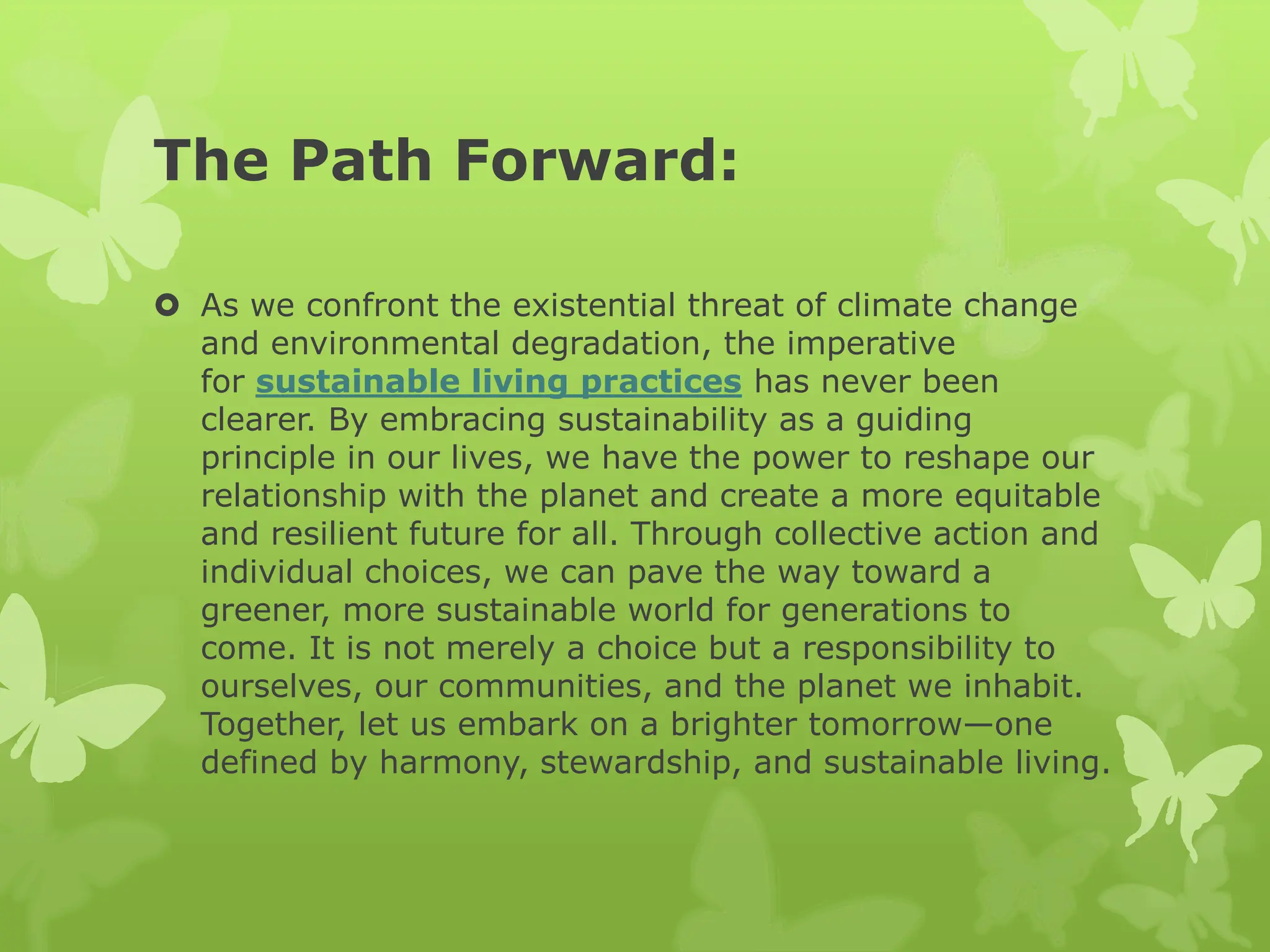 The Path Forward:

As we confront the existential threat of climate change and environmental degradation, the imperative for sustainable living practices has never been clearer. By embracing sustainability as a guiding principle in our lives, we have the power to reshape our relationship with the planet and create a more equitable and resilient future for all. Through collective action and individual choices, we can pave the way toward a greener, more sustainable world for generations to come. It is not merely a choice but a responsibility to ourselves, our communities, and the planet we inhabit. Together, let us embark on a brighter tomorrow—one defined by harmony, stewardship, and sustainable living.